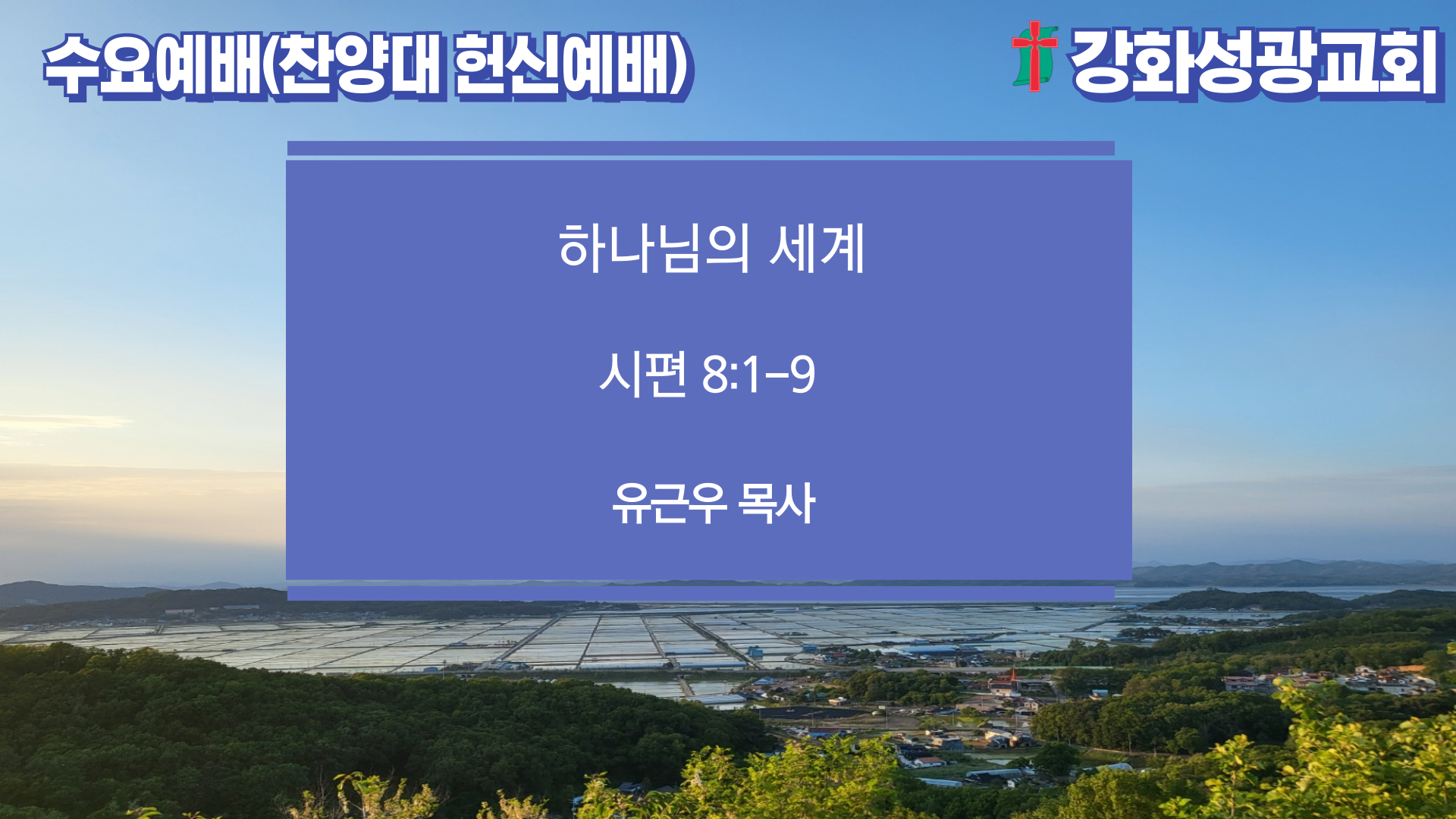 수요예배(찬양대 헌신예배)

강화성광교회

하나님의 세계

시편 8:1-9

유근우 목사